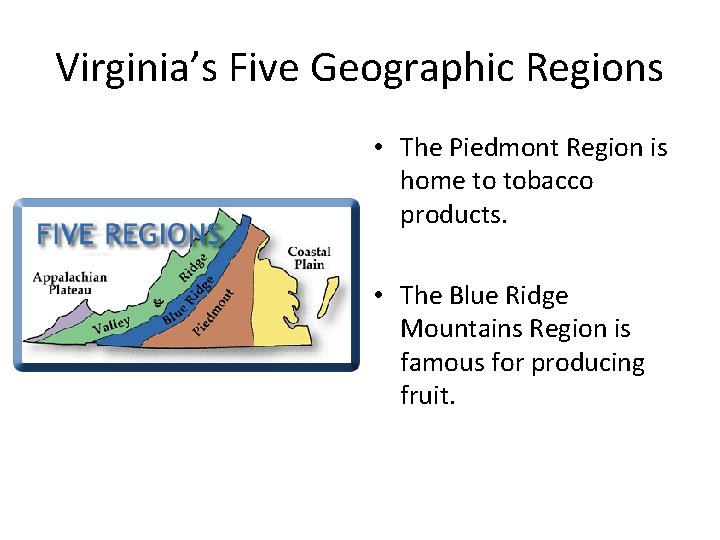 Virginia's Five Geographic Regions

FIVE REGIONS

Appalachian Plateau

Valley & Ridge

Blue Ridge

Piedmont

Coastal Plain

• The Piedmont Region is home to tobacco products.

• The Blue Ridge Mountains Region is famous for producing fruit.